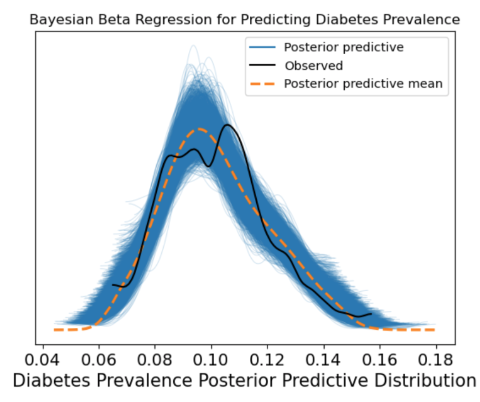 Bayesian Beta Regression for Predicting Diabetes Prevalence

Posterior predictive
Observed
Posterior predictive mean

0.04 0.06 0.08 0.10 0.12 0.14 0.16 0.18

Diabetes Prevalence Posterior Predictive Distribution